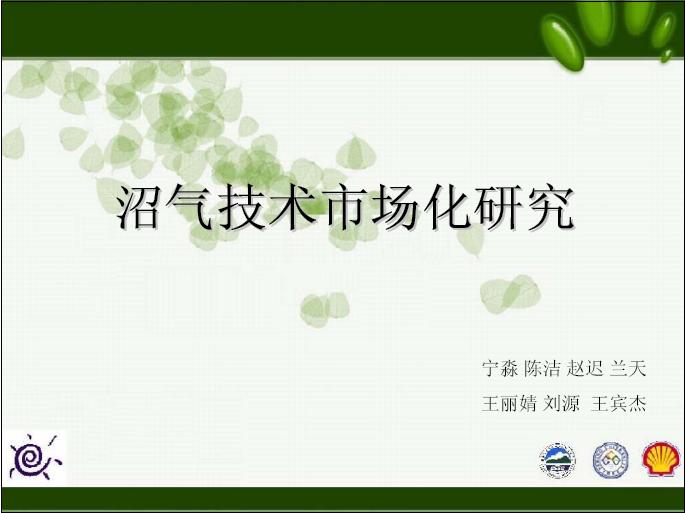 沼气技术市场化研究

宁淼 陈洁 赵迟 兰天
王丽婧 刘源 王宾杰